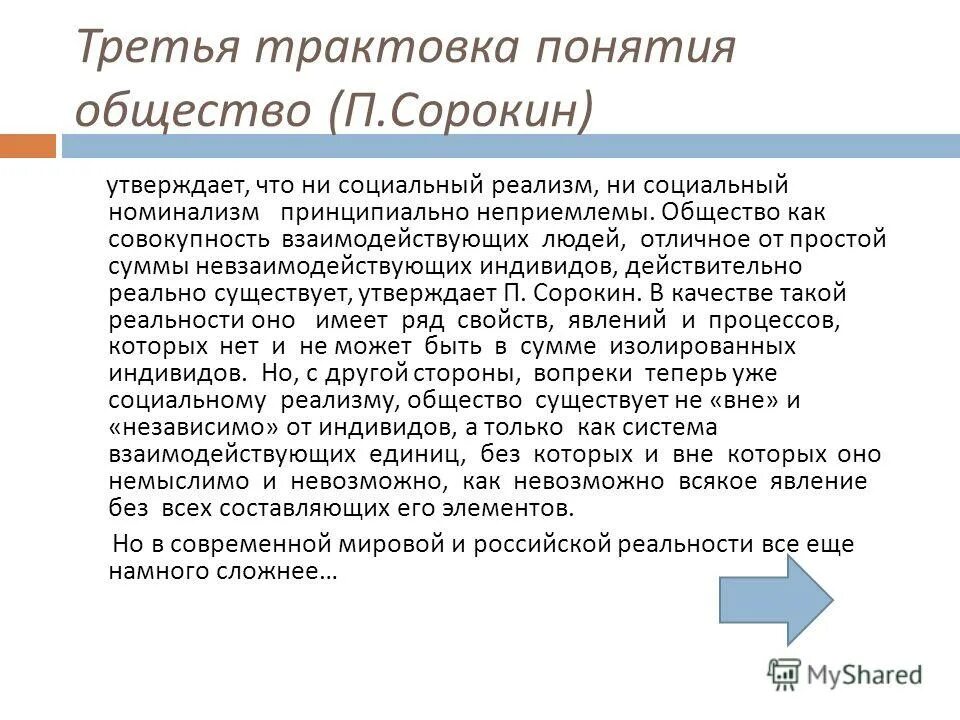 Третья трактовка понятия общество (П.Сорокин)

утверждает, что ни социальный реализм, ни социальный номинализм принципиально неприемлемы. Общество как совокупность взаимодействующих людей, отличное от простой суммы невзаимодействующих индивидов, действительно реально существует, утверждает П. Сорокин. В качестве такой реальности оно имеет ряд свойств, явлений и процессов, которых нет и не может быть в сумме изолированных индивидов. Но, с другой стороны, вопреки теперь уже социальному реализму, общество существует не «вне» и «независимо» от индивидов, а только как система взаимодействующих единиц, без которых и вне которых оно немыслимо и невозможно, как невозможно всякое явление без всех составляющих его элементов.

Но в современной мировой и российской реальности все еще намного сложнее…

MyShared